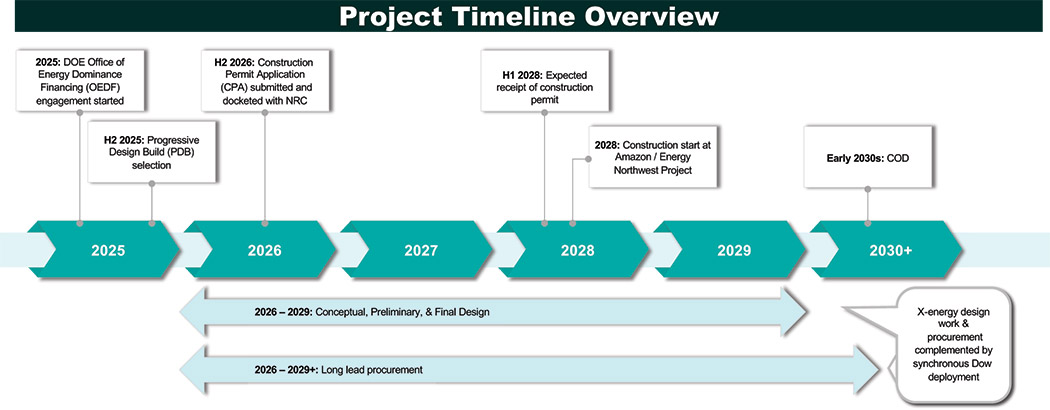 Project Timeline Overview

2025: DOE Office of Energy Dominance Financing (OEDF) engagement started

H2 2025: Progressive Design Build (PDB) selection

H2 2026: Construction Permit Application (CPA) submitted and docketed with NRC

H1 2028: Expected receipt of construction permit

2028: Construction start at Amazon / Energy Northwest Project

Early 2030s: COD

2025

2026

2027

2028

2029

2030+

2026 – 2029: Conceptual, Preliminary, & Final Design

2026 – 2029+: Long lead procurement

X-energy design work & procurement complemented by synchronous Dow deployment